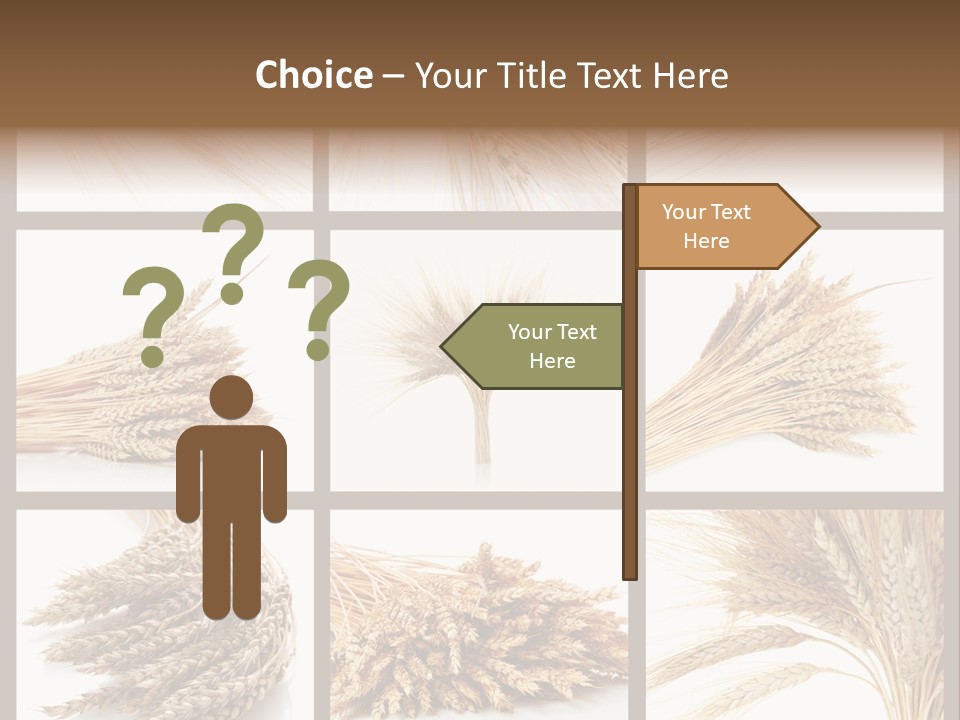 Choice – Your Title Text Here

? ? ?

Your Text Here

Your Text Here